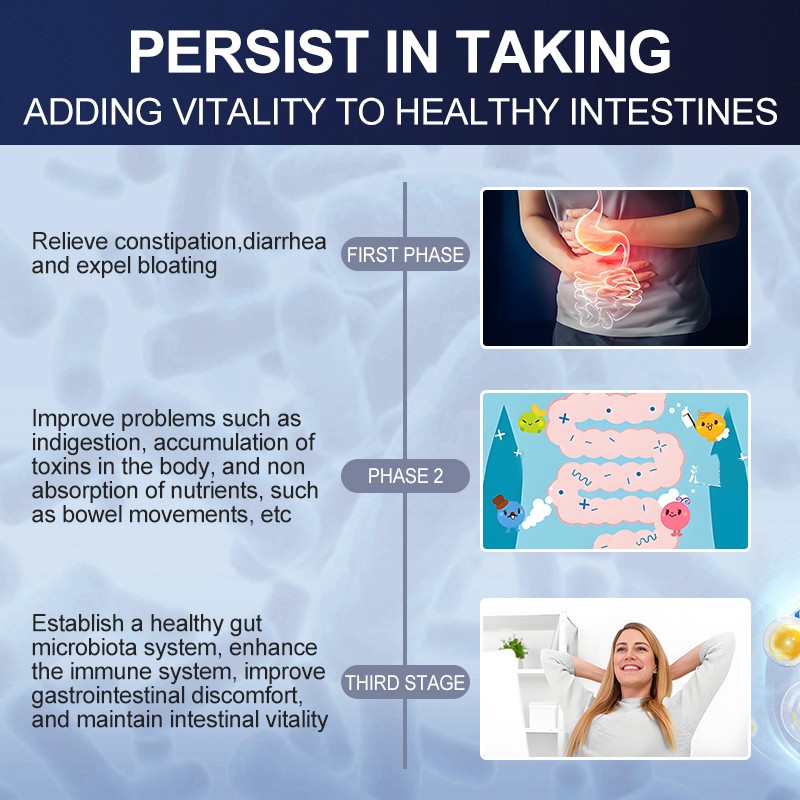 PERSIST IN TAKING
ADDING VITALITY TO HEALTHY INTESTINES

Relieve constipation,diarrhea and expel bloating

FIRST PHASE

Improve problems such as indigestion, accumulation of toxins in the body, and non absorption of nutrients, such as bowel movements, etc

PHASE 2

Establish a healthy gut microbiota system, enhance the immune system, improve gastrointestinal discomfort, and maintain intestinal vitality

THIRD STAGE